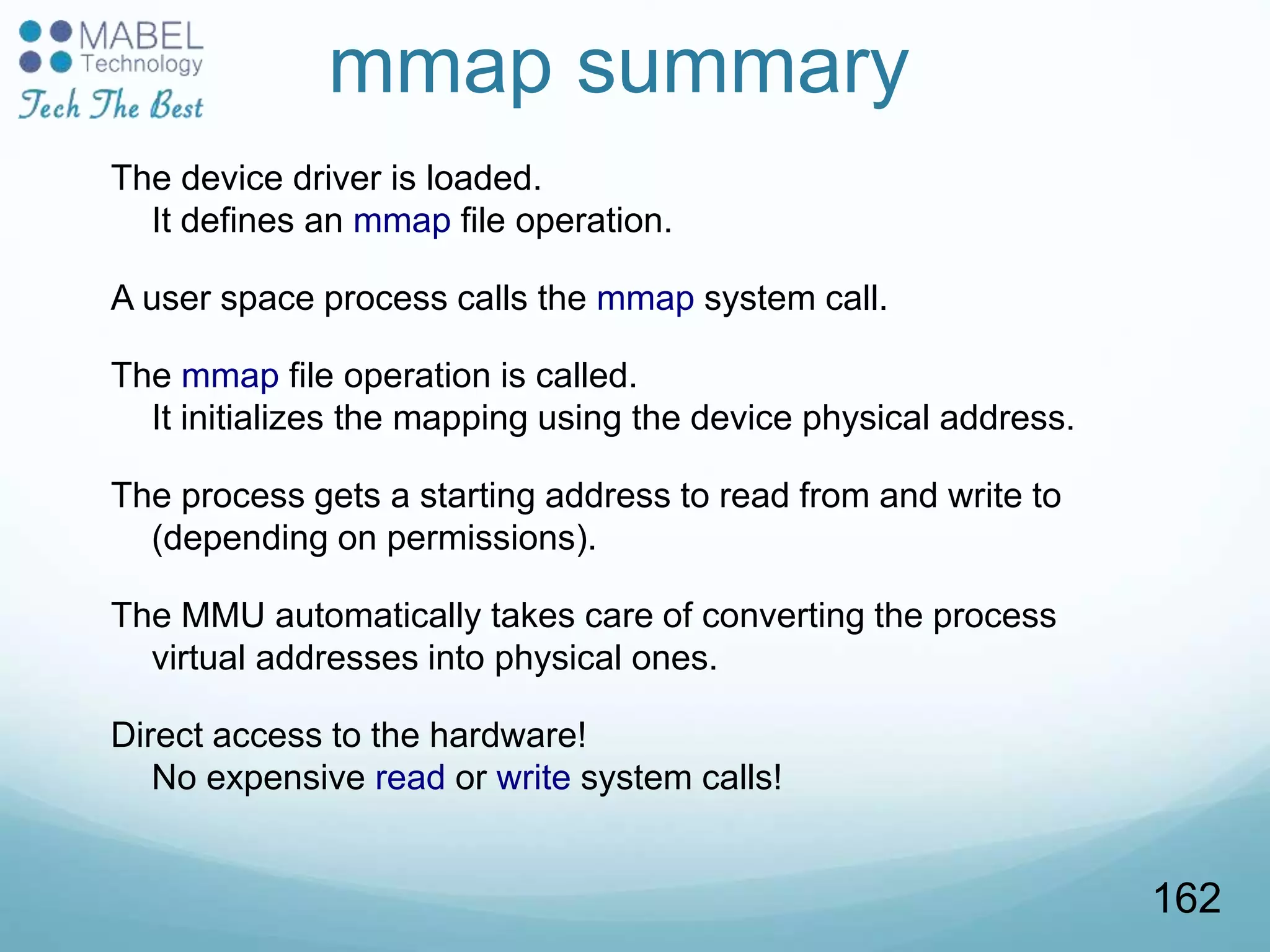 MABEL
Technology
Tech The Best

mmap summary

The device driver is loaded.
It defines an mmap file operation.

A user space process calls the mmap system call.

The mmap file operation is called.
It initializes the mapping using the device physical address.

The process gets a starting address to read from and write to (depending on permissions).

The MMU automatically takes care of converting the process virtual addresses into physical ones.

Direct access to the hardware!
No expensive read or write system calls!

162